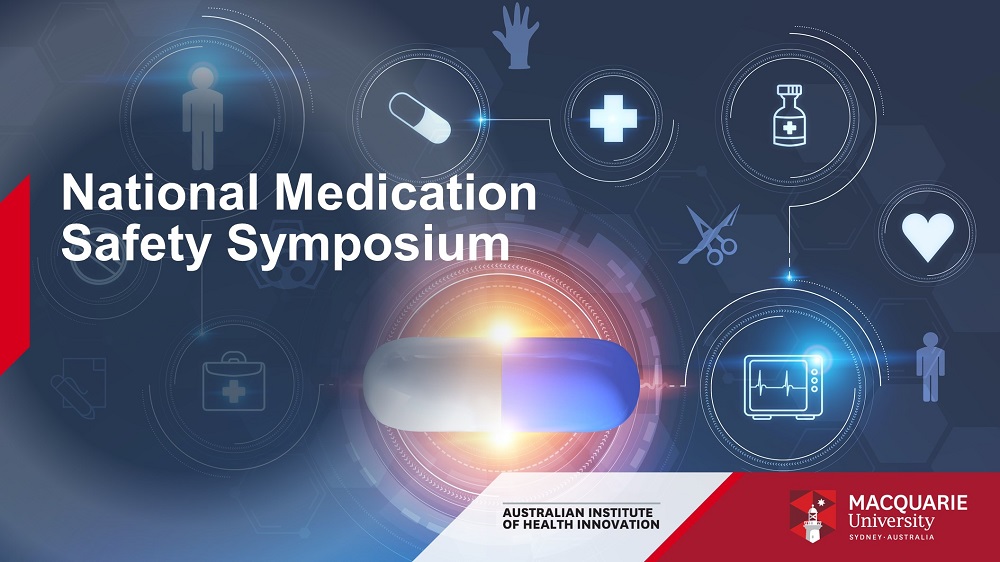 National Medication Safety Symposium

AUSTRALIAN INSTITUTE OF HEALTH INNOVATION

MACQUARIE University
SYDNEY · AUSTRALIA